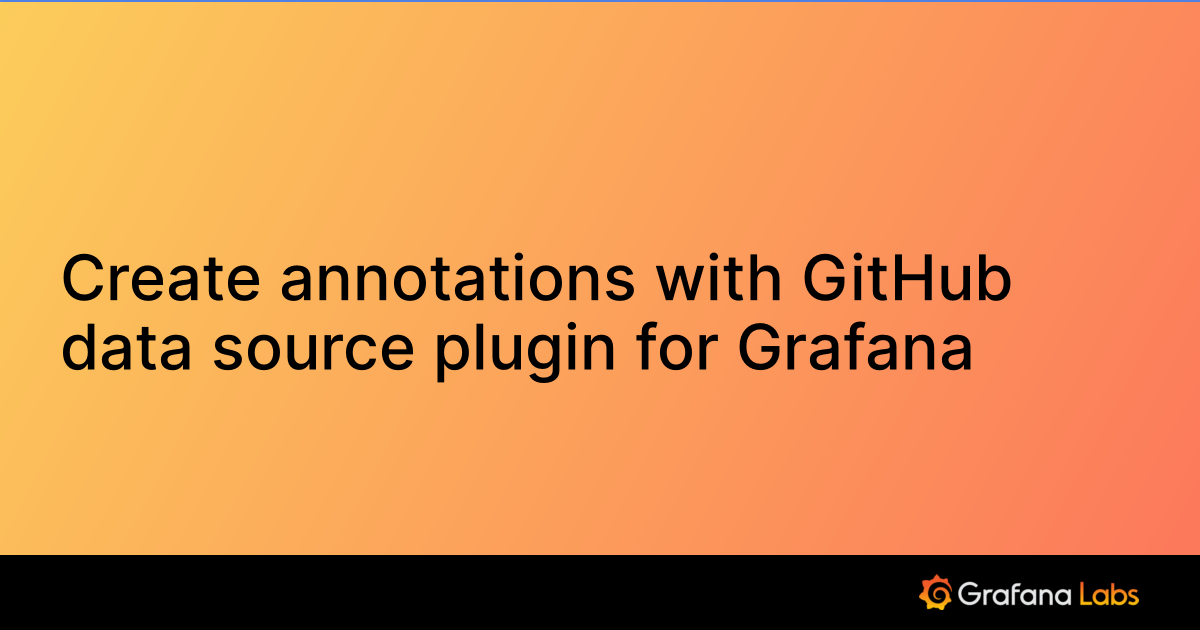 Create annotations with GitHub data source plugin for Grafana

Grafana Labs